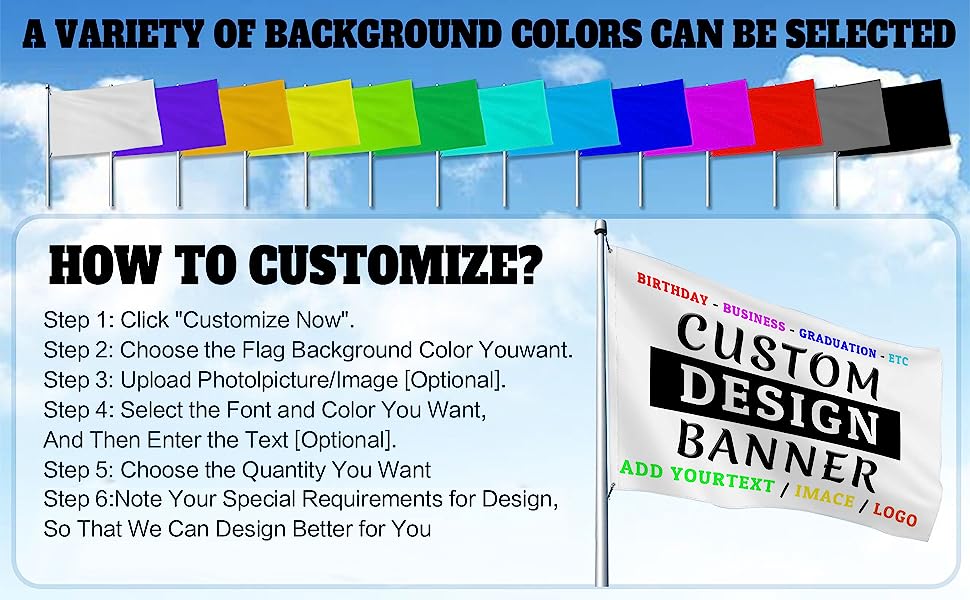 A VARIETY OF BACKGROUND COLORS CAN BE SELECTED

HOW TO CUSTOMIZE?

Step 1: Click "Customize Now".
Step 2: Choose the Flag Background Color Youwant.
Step 3: Upload Photolpicture/Image [Optional].
Step 4: Select the Font and Color You Want, And Then Enter the Text [Optional].
Step 5: Choose the Quantity You Want
Step 6:Note Your Special Requirements for Design, So That We Can Design Better for You

BIRTHDAY - BUSINESS - GRADUATION - ETC
CUSTOM
DESIGN
BANNER
ADD YOURTEXT / IMAGE / LOGO